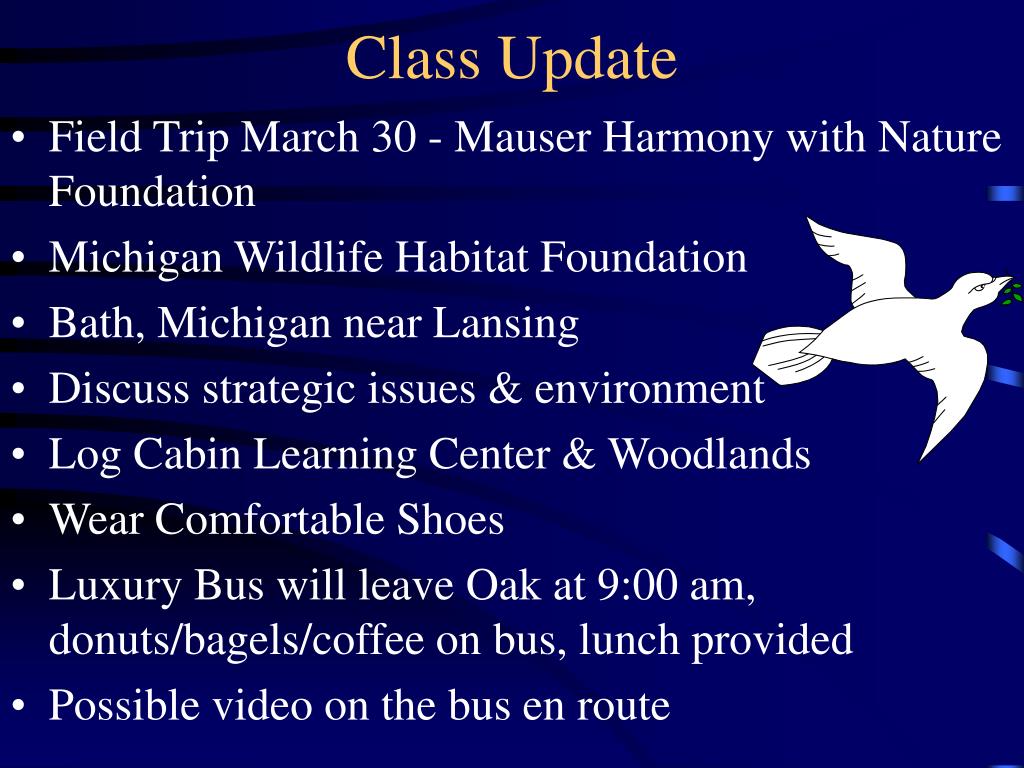 Class Update

• Field Trip March 30 - Mauser Harmony with Nature Foundation
• Michigan Wildlife Habitat Foundation
• Bath, Michigan near Lansing
• Discuss strategic issues & environment
• Log Cabin Learning Center & Woodlands
• Wear Comfortable Shoes
• Luxury Bus will leave Oak at 9:00 am, donuts/bagels/coffee on bus, lunch provided
• Possible video on the bus en route